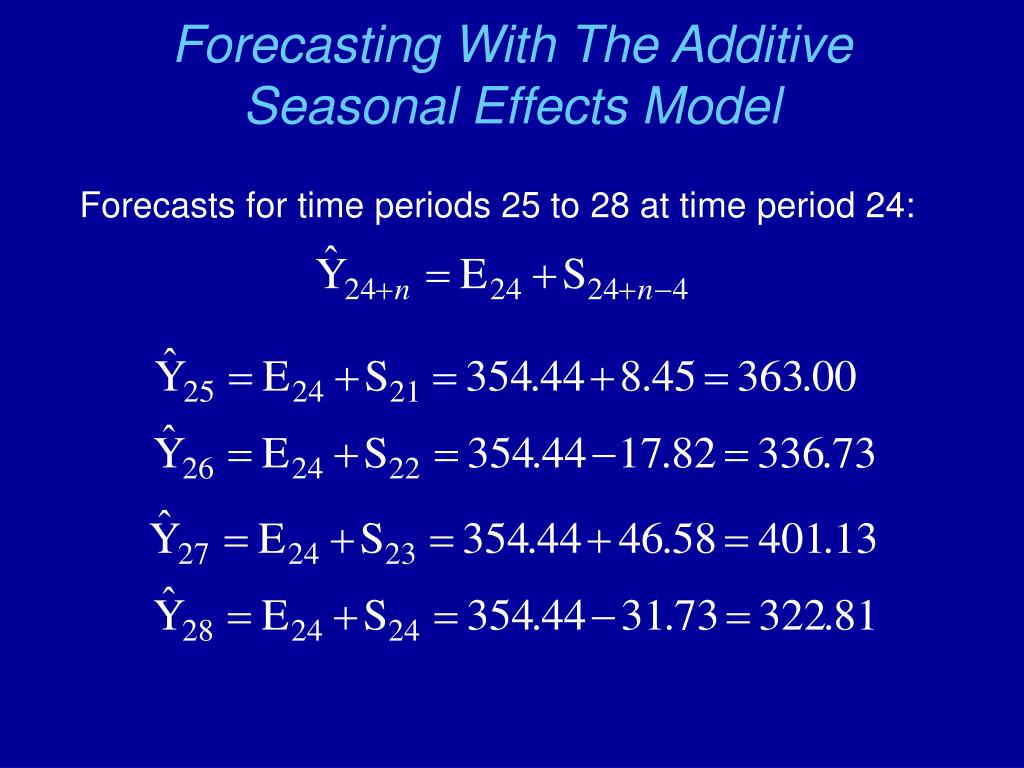 Forecasting With The Additive Seasonal Effects Model

Forecasts for time periods 25 to 28 at time period 24:

$\hat{Y}_{24+n} = E_{24} + S_{24+n-4}$

$\hat{Y}_{25} = E_{24} + S_{21} = 354.44 + 8.45 = 363.00$

$\hat{Y}_{26} = E_{24} + S_{22} = 354.44 - 17.82 = 336.73$

$\hat{Y}_{27} = E_{24} + S_{23} = 354.44 + 46.58 = 401.13$

$\hat{Y}_{28} = E_{24} + S_{24} = 354.44 - 31.73 = 322.81$